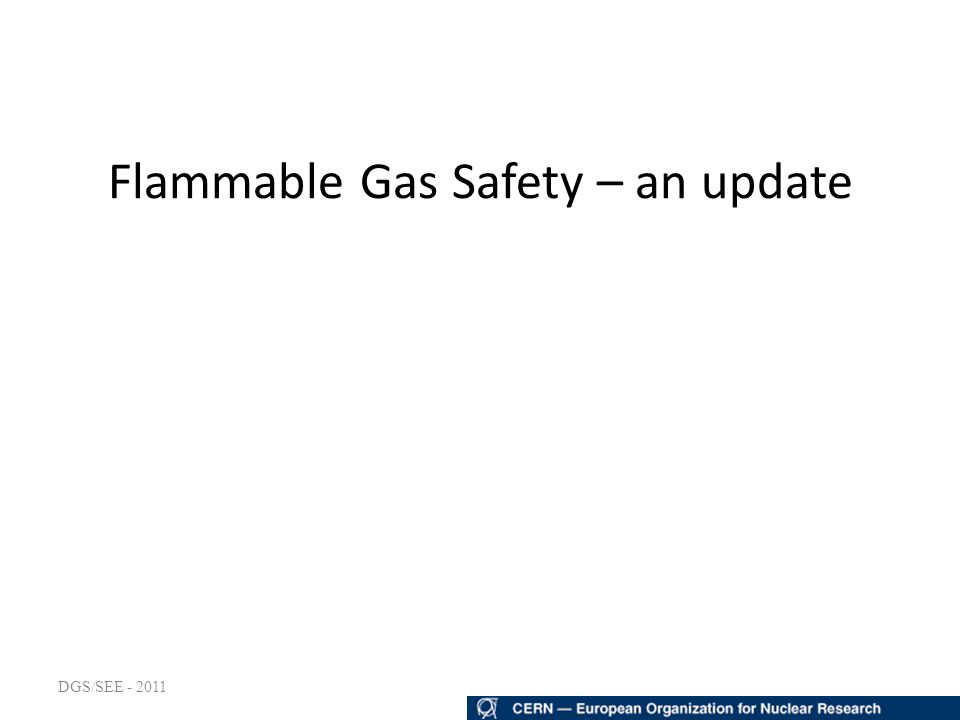 Flammable Gas Safety – an update

DGS/SEE - 2011

CERN — European Organization for Nuclear Research